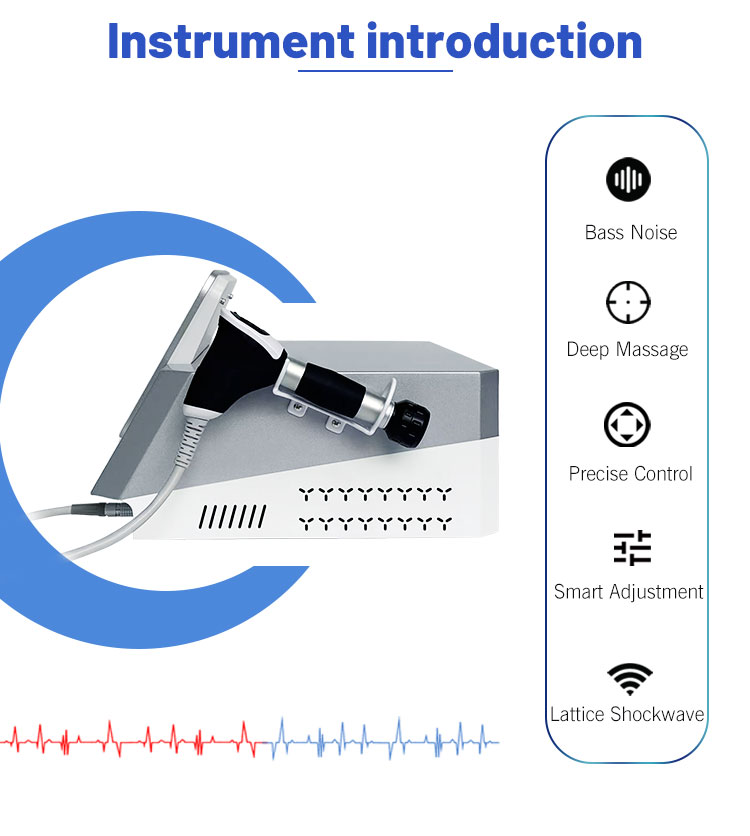 Instrument introduction

Bass Noise

Deep Massage

Precise Control

Smart Adjustment

Lattice Shockwave